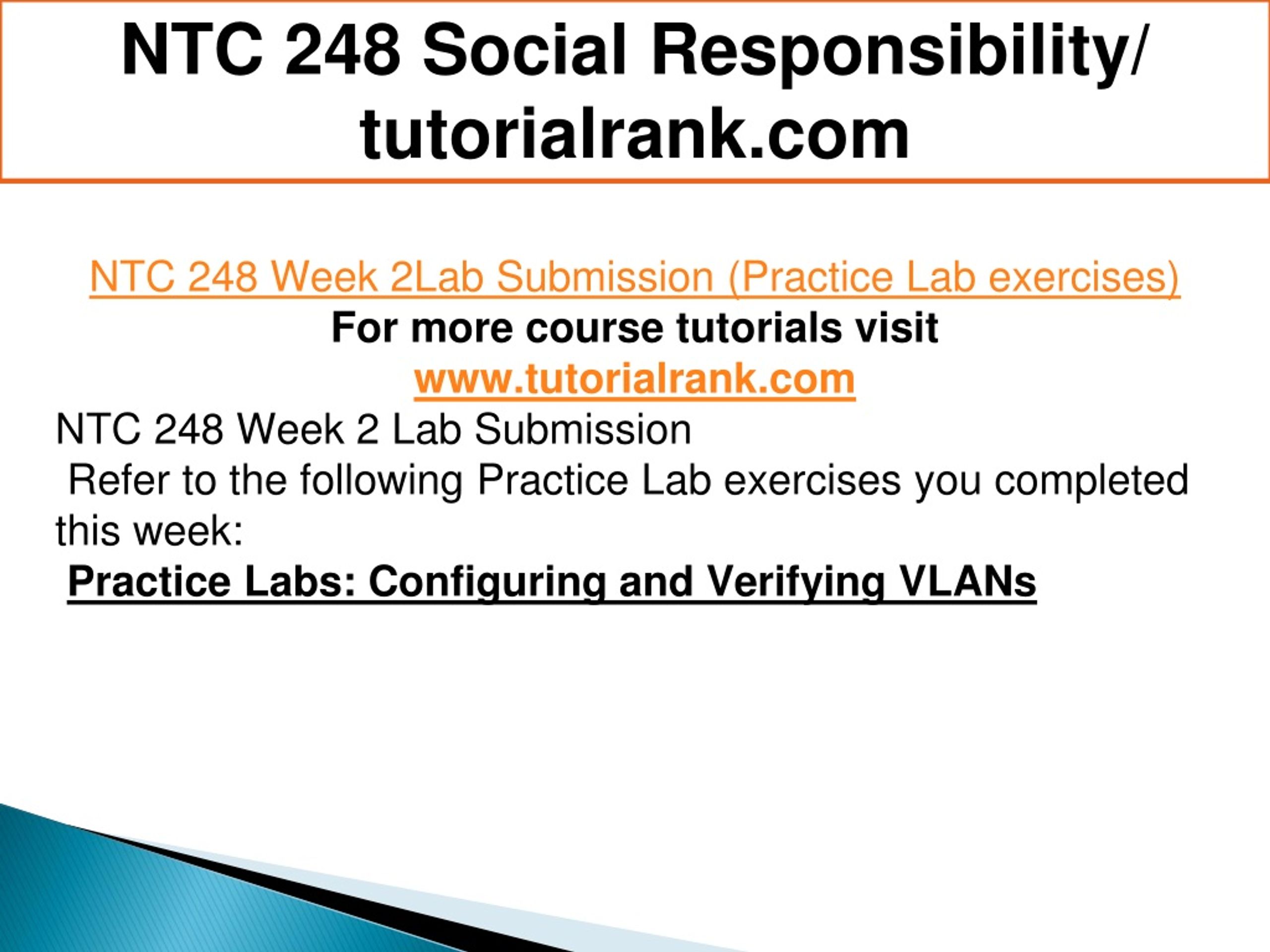 NTC 248 Social Responsibility/ tutorialrank.com

NTC 248 Week 2Lab Submission (Practice Lab exercises)
For more course tutorials visit
www.tutorialrank.com
NTC 248 Week 2 Lab Submission
Refer to the following Practice Lab exercises you completed this week:
Practice Labs: Configuring and Verifying VLANs